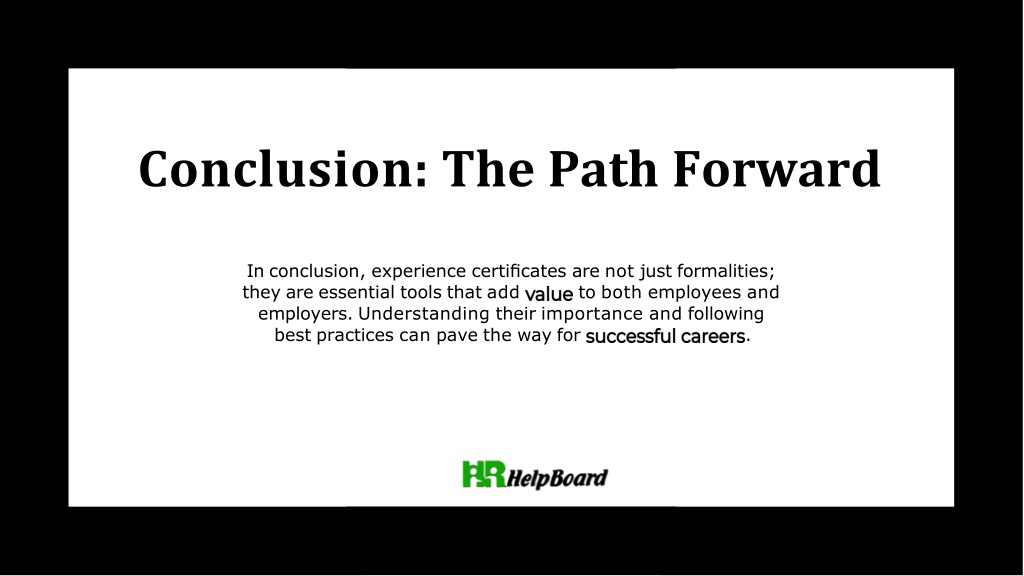 Conclusion: The Path Forward

In conclusion, experience certificates are not just formalities; they are essential tools that add value to both employees and employers. Understanding their importance and following best practices can pave the way for successful careers.

HR HelpBoard